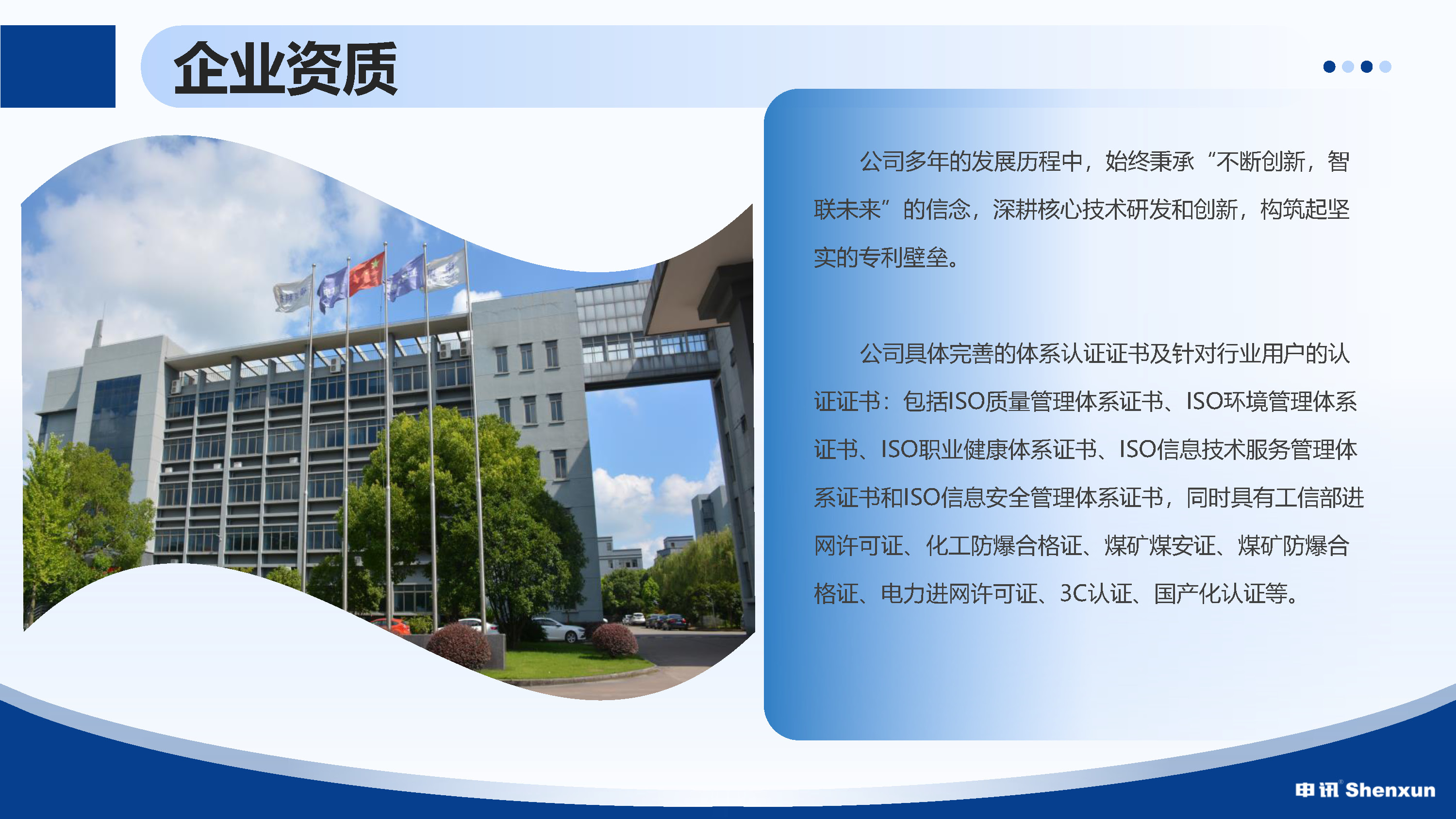 企业资质

公司多年的发展历程中，始终秉承“不断创新，智联未来”的信念，深耕核心技术研发和创新，构筑起坚实的专利壁垒。

公司具体完善的体系认证证书及针对行业用户的认证证书：包括ISO质量管理体系证书、ISO环境管理体系证书、ISO职业健康体系证书、ISO信息技术服务管理体系证书和ISO信息安全管理体系证书，同时具有工信部进网许可证、化工防爆合格证、煤矿煤安证、煤矿防爆合格证、电力进网许可证、3C认证、国产化认证等。

申讯 Shenxun